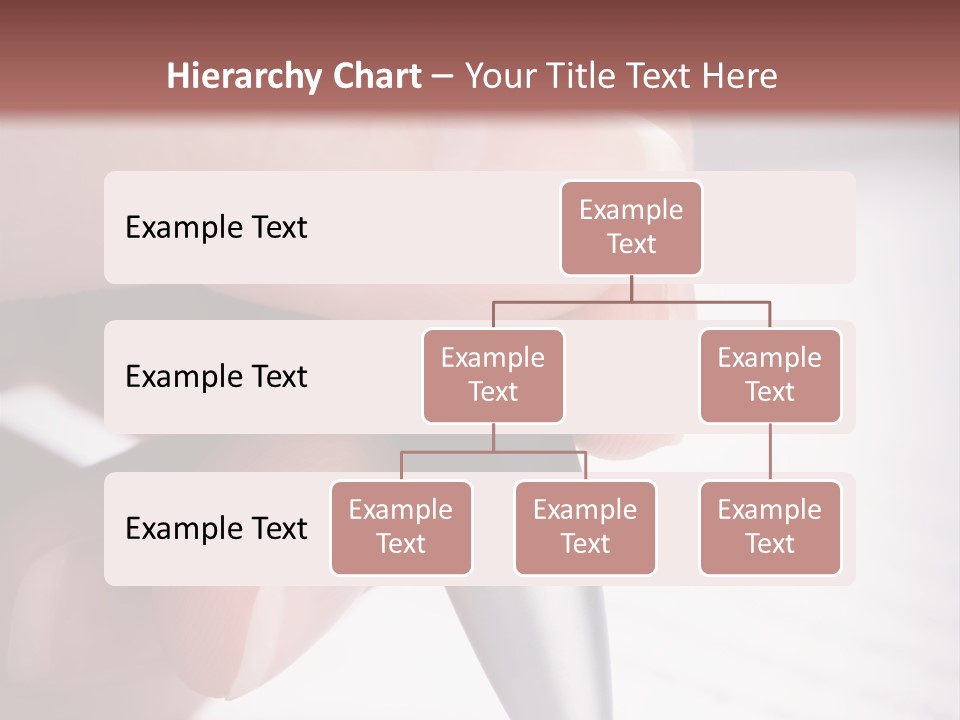 Hierarchy Chart – Your Title Text Here

Example Text

Example Text

Example Text

Example Text

Example Text

Example Text

Example Text

Example Text

Example Text